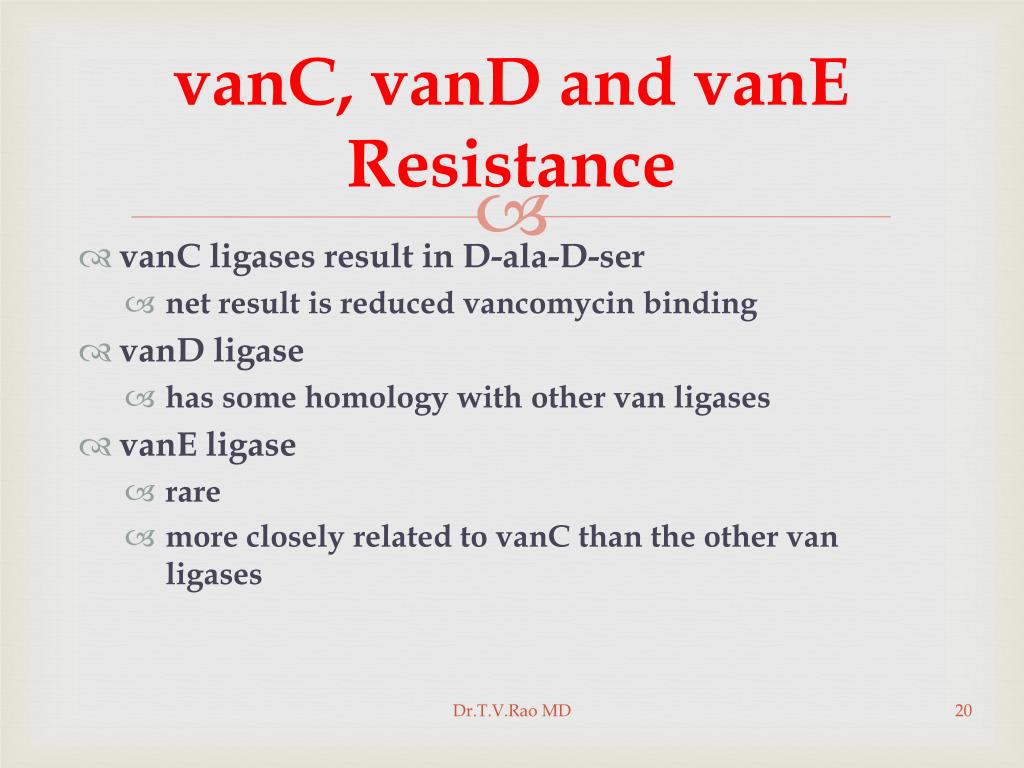 vanC, vanD and vanE Resistance

vanC ligases result in D-ala-D-ser
net result is reduced vancomycin binding
vanD ligase
has some homology with other van ligases
vanE ligase
rare
more closely related to vanC than the other van ligases

Dr.T.V.Rao MD

20